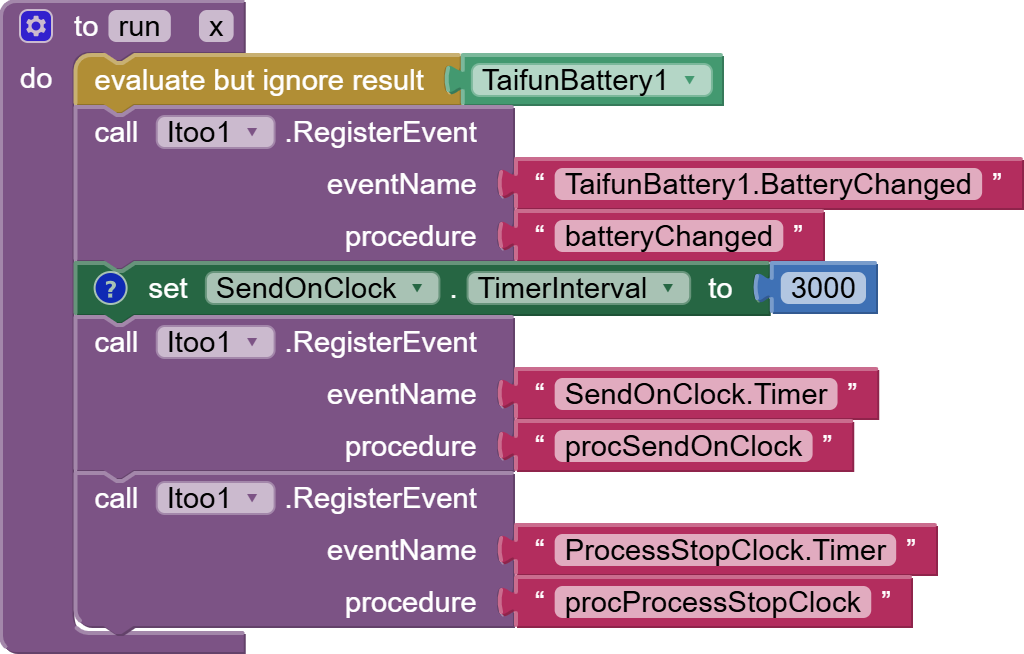 to run x
do evaluate but ignore result TaifunBattery1
call Itoo1 .RegisterEvent
eventName " TaifunBattery1.BatteryChanged "
procedure " batteryChanged "
? set SendOnClock . TimerInterval to 3000
call Itoo1 .RegisterEvent
eventName " SendOnClock.Timer "
procedure " procSendOnClock "
call Itoo1 .RegisterEvent
eventName " ProcessStopClock.Timer "
procedure " procProcessStopClock "